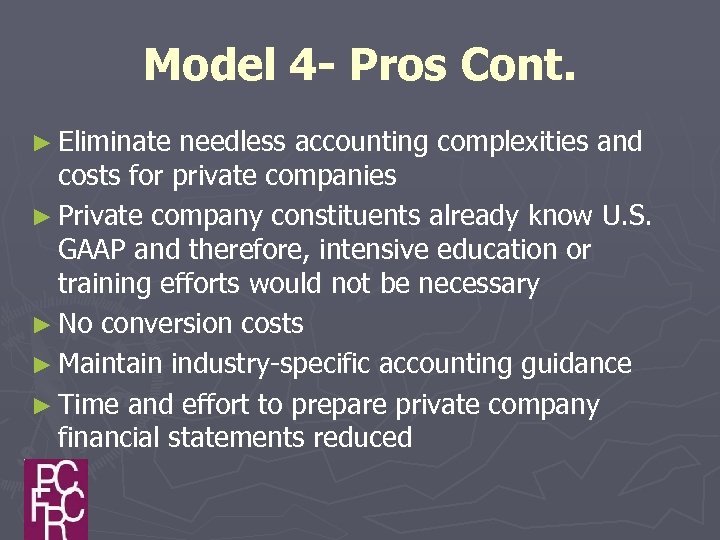 Model 4- Pros Cont.

► Eliminate needless accounting complexities and costs for private companies
► Private company constituents already know U.S. GAAP and therefore, intensive education or training efforts would not be necessary
► No conversion costs
► Maintain industry-specific accounting guidance
► Time and effort to prepare private company financial statements reduced

PCFRC